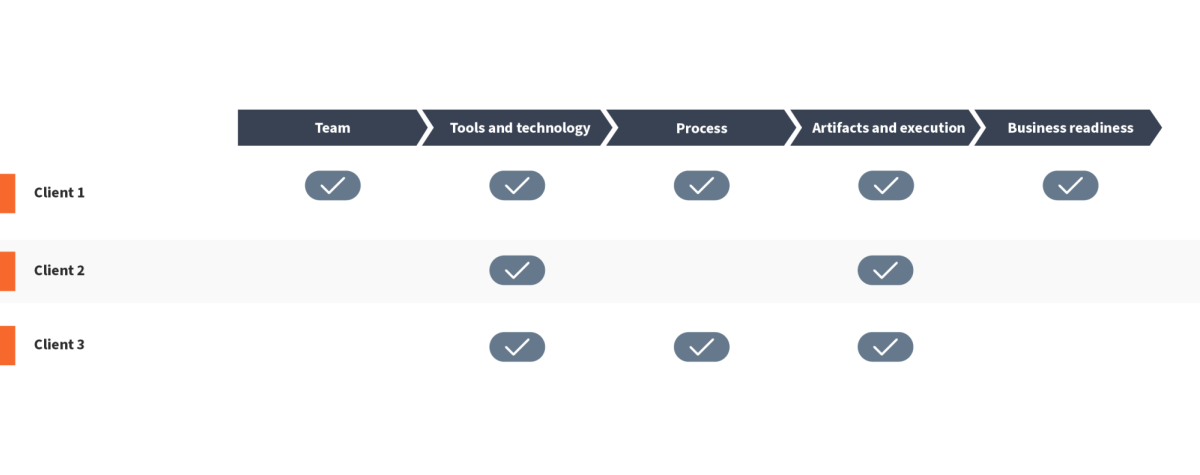 |  | Team | Tools and technology | Process | Artifacts and execution | Business readiness |
|---|---|---|---|---|---|
| Client 1 | ✓ | ✓ | ✓ | ✓ | ✓ |
| Client 2 |  | ✓ |  | ✓ |  |
| Client 3 |  | ✓ | ✓ | ✓ |  |